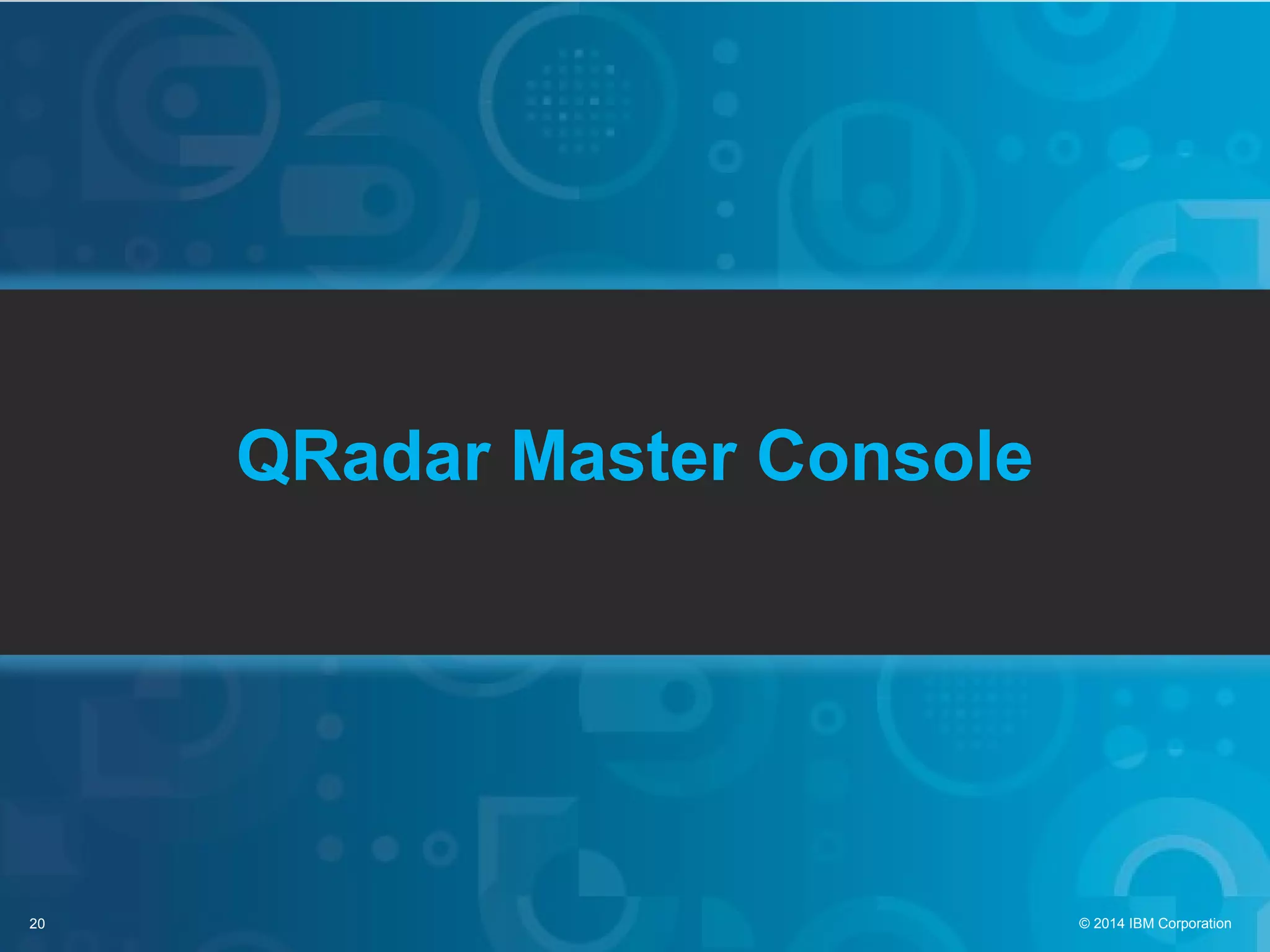 QRadar Master Console

20

© 2014 IBM Corporation